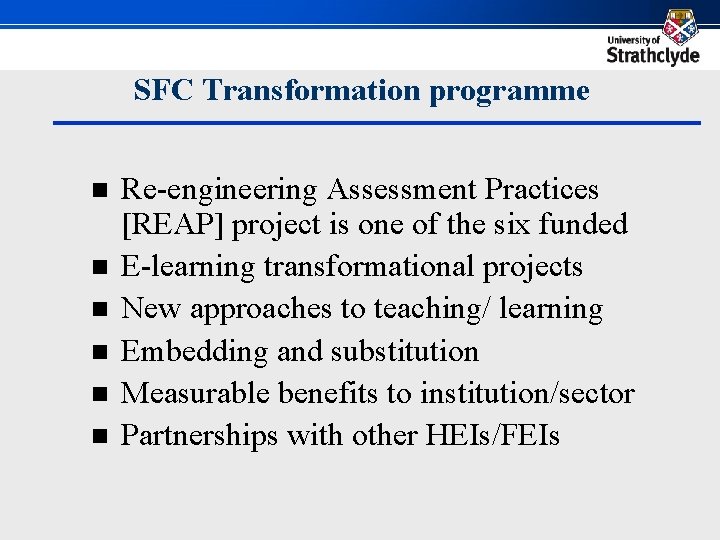 University of
Strathclyde

SFC Transformation programme

- Re-engineering Assessment Practices [REAP] project is one of the six funded
- E-learning transformational projects
- New approaches to teaching/ learning
- Embedding and substitution
- Measurable benefits to institution/sector
- Partnerships with other HEIs/FEIs